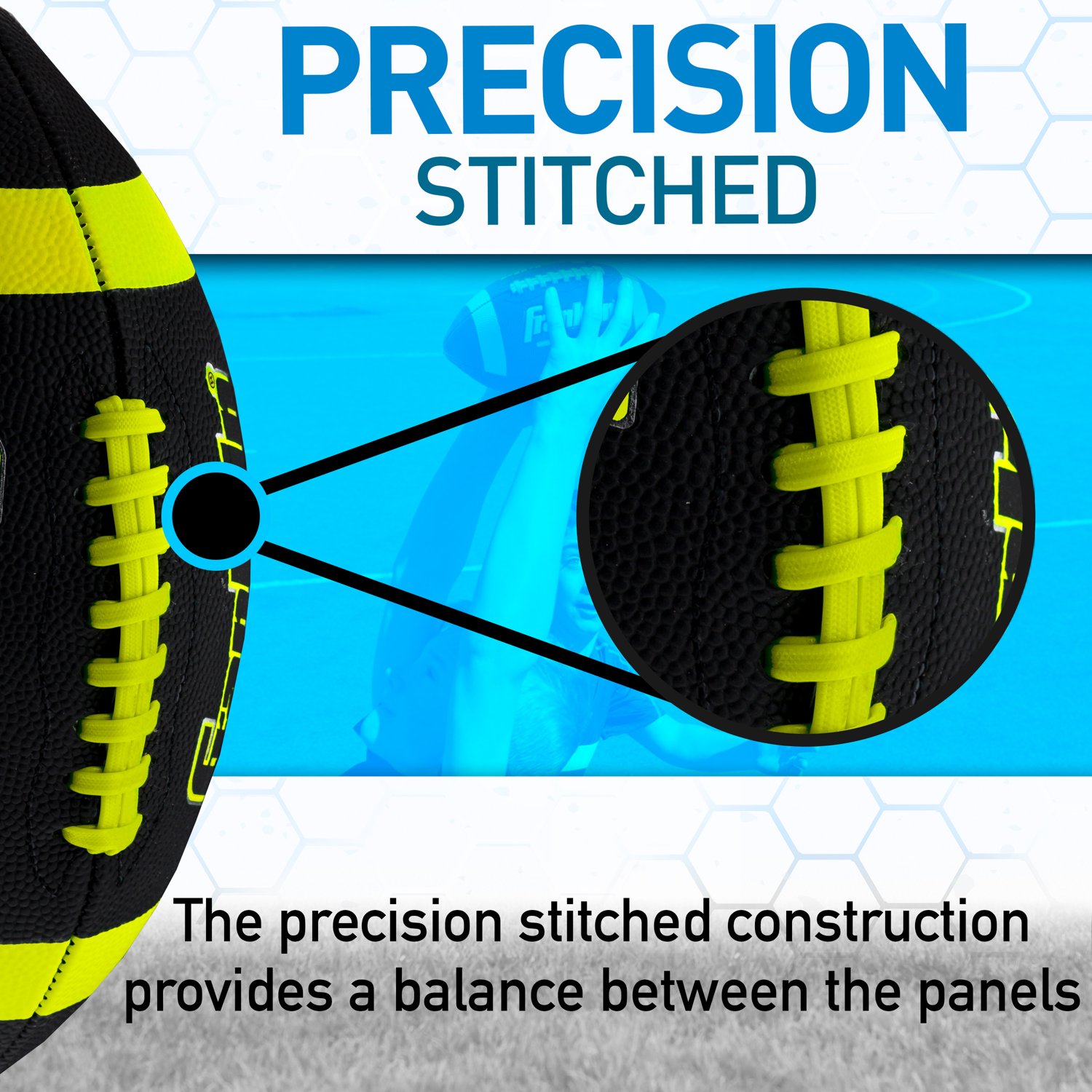 PRECISION
STITCHED

The precision stitched construction provides a balance between the panels